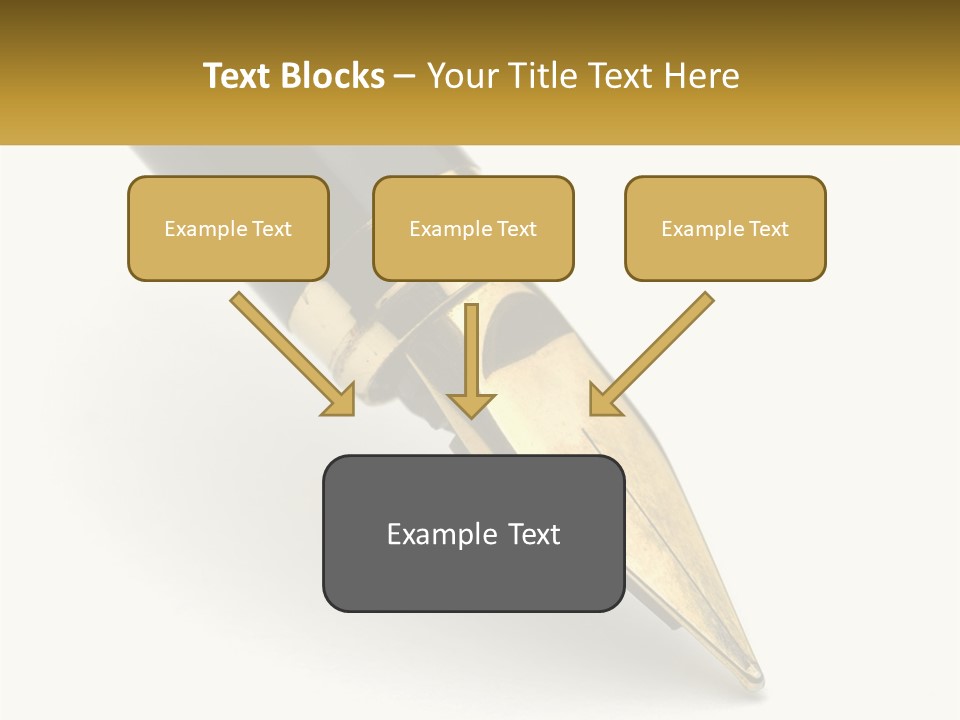 Text Blocks – Your Title Text Here

Example Text

Example Text

Example Text

Example Text